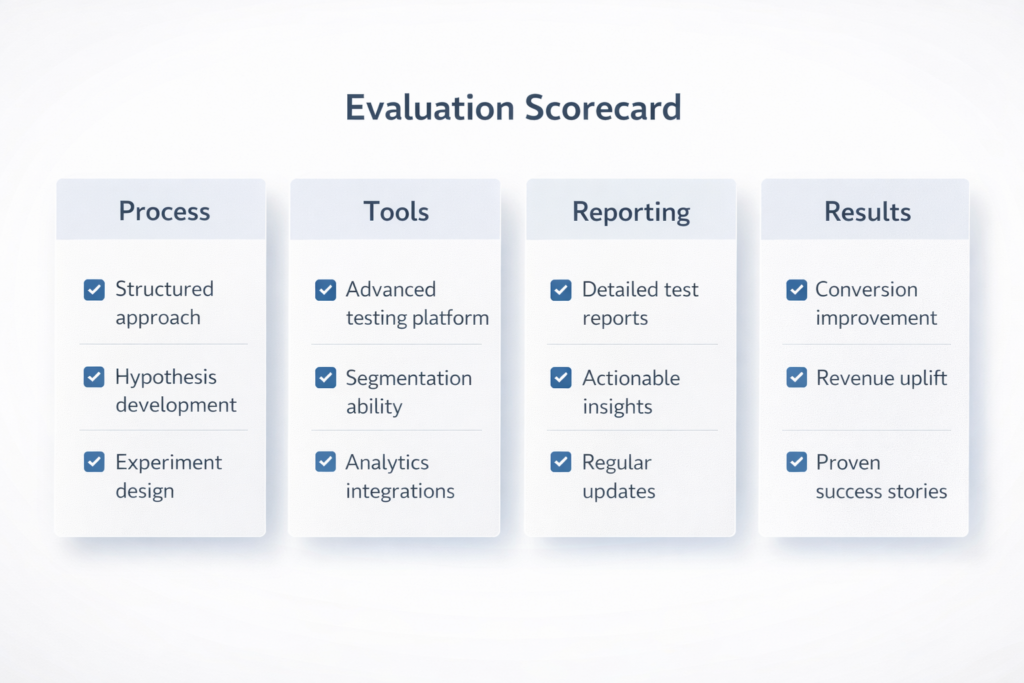 Evaluation Scorecard

Process

Structured approach

Hypothesis development

Experiment design

Tools

Advanced testing platform

Segmentation ability

Analytics integrations

Reporting

Detailed test reports

Actionable insights

Regular updates

Results

Conversion improvement

Revenue uplift

Proven success stories